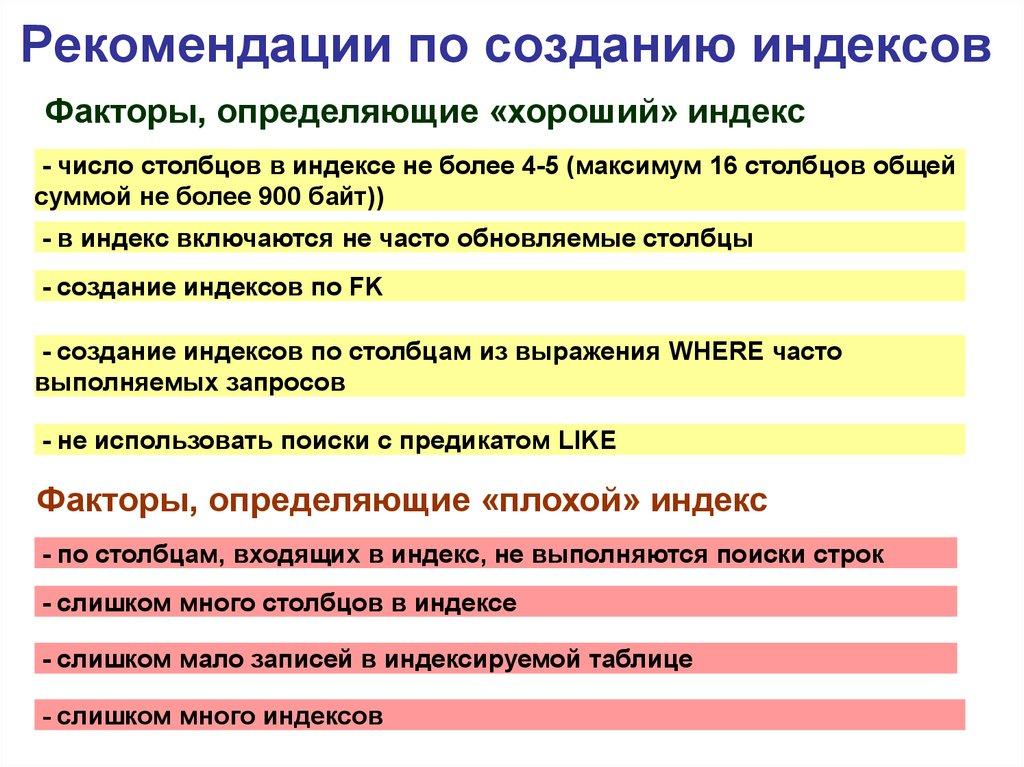 Рекомендации по созданию индексов

Факторы, определяющие «хороший» индекс

- число столбцов в индексе не более 4-5 (максимум 16 столбцов общей суммой не более 900 байт))

- в индекс включаются не часто обновляемые столбцы

- создание индексов по FK

- создание индексов по столбцам из выражения WHERE часто выполняемых запросов

- не использовать поиски с предикатом LIKE

Факторы, определяющие «плохой» индекс

- по столбцам, входящих в индекс, не выполняются поиски строк

- слишком много столбцов в индексе

- слишком мало записей в индексируемой таблице

- слишком много индексов